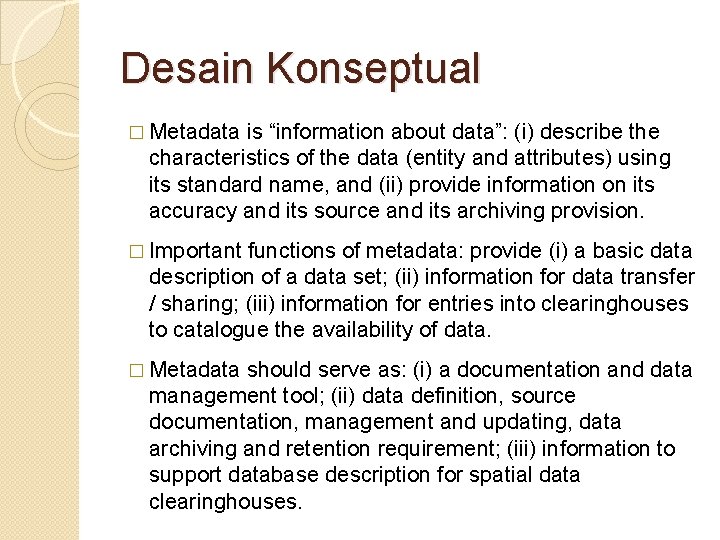 Desain Konseptual

□ Metadata is “information about data”: (i) describe the characteristics of the data (entity and attributes) using its standard name, and (ii) provide information on its accuracy and its source and its archiving provision.

□ Important functions of metadata: provide (i) a basic data description of a data set; (ii) information for data transfer / sharing; (iii) information for entries into clearinghouses to catalogue the availability of data.

□ Metadata should serve as: (i) a documentation and data management tool; (ii) data definition, source documentation, management and updating, data archiving and retention requirement; (iii) information to support database description for spatial data clearinghouses.